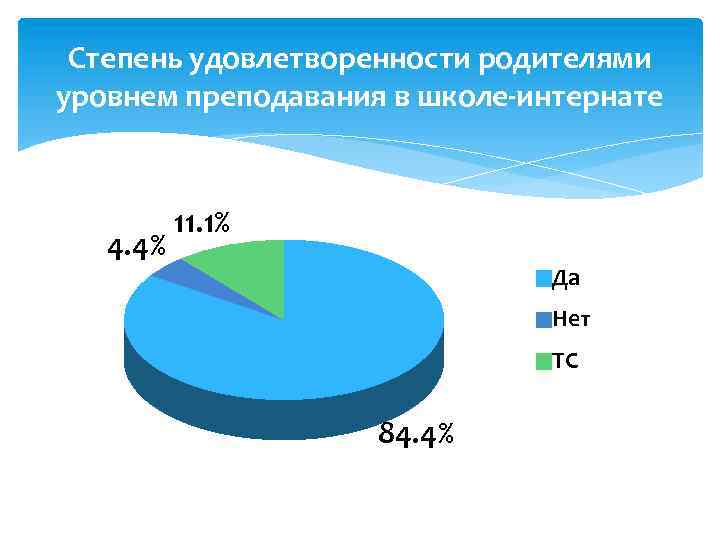 Степень удовлетворенности родителями уровнем преподавания в школе-интернате

11.1%
4.4%
84.4%

Да
Нет
ТС